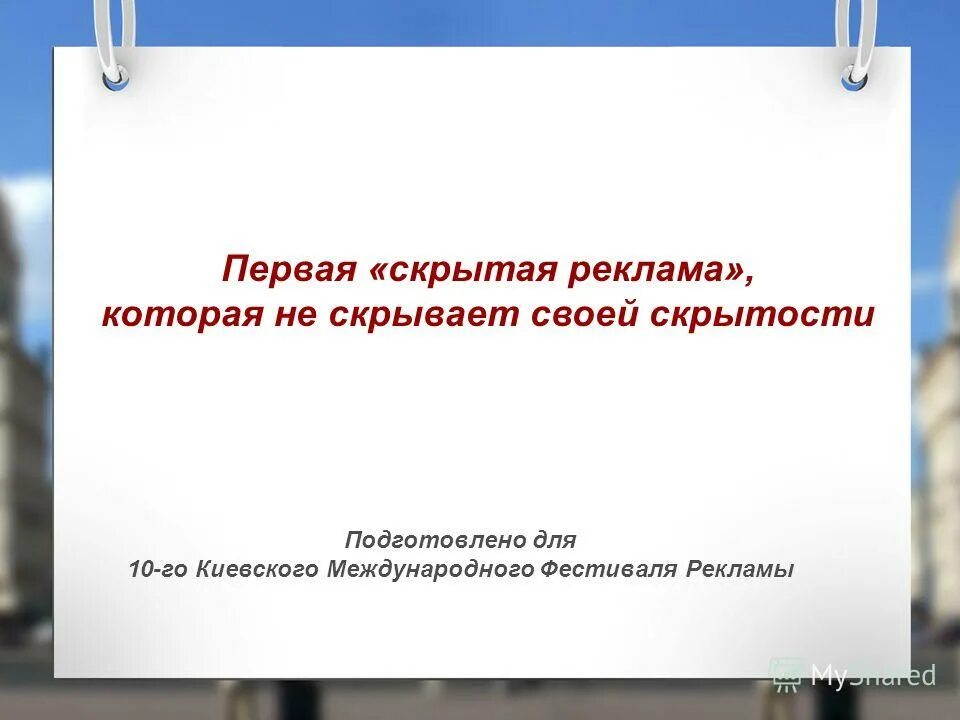 Первая «скрытая реклама», которая не скрывает своей скрытости

Подготовлено для
10-го Киевского Международного Фестиваля Рекламы

MyShared